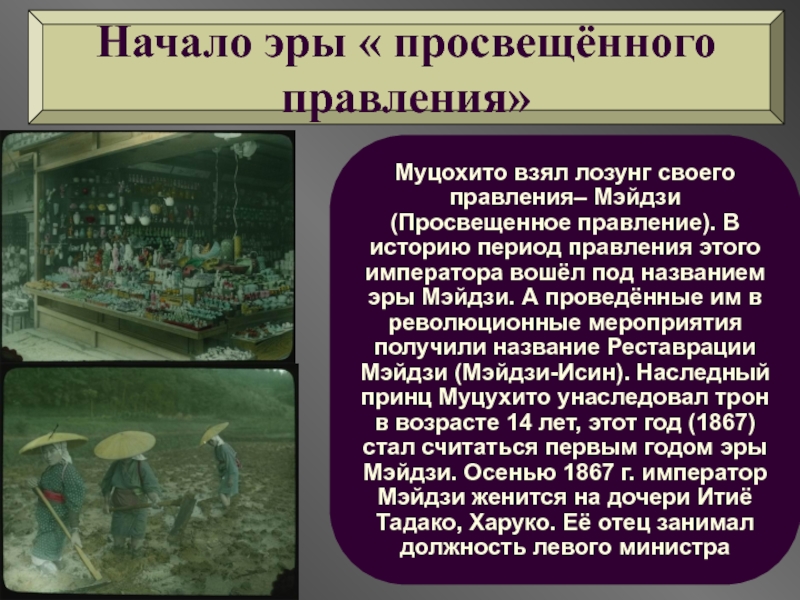 Начало эры « просвещённого правления»

Муцохито взял лозунг своего правления– Мэйдзи (Просвещенное правление). В историю период правления этого императора вошёл под названием эры Мэйдзи. А проведённые им в революционные мероприятия получили название Реставрации Мэйдзи (Мэйдзи-Исин). Наследный принц Муцухито унаследовал трон в возрасте 14 лет, этот год (1867) стал считаться первым годом эры Мэйдзи. Осенью 1867 г. император Мэйдзи женится на дочери Итиё Тадако, Харуко. Её отец занимал должность левого министра